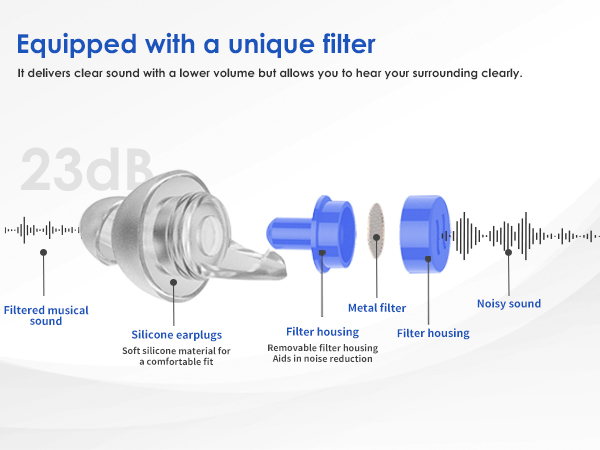 Equipped with a unique filter

It delivers clear sound with a lower volume but allows you to hear your surrounding clearly.

23dB

Filtered musical sound

Silicone earplugs
Soft silicone material for a comfortable fit

Filter housing
Removable filter housing
Aids in noise reduction

Metal filter

Filter housing

Noisy sound